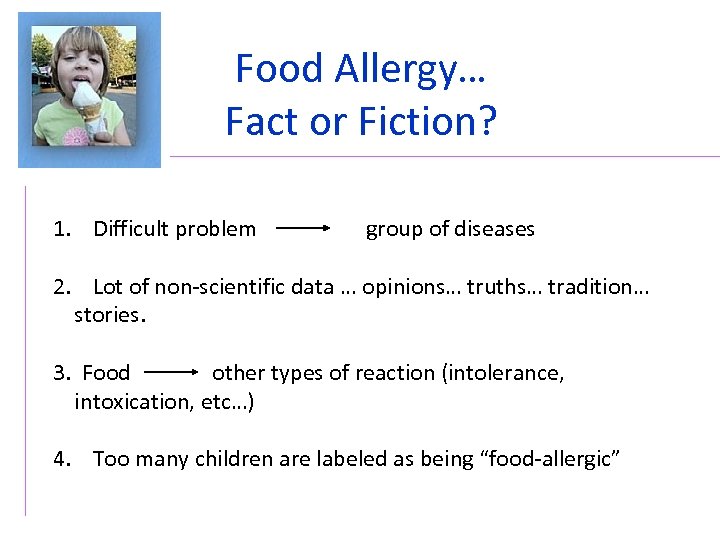 Food Allergy…
Fact or Fiction?

1. Difficult problem $\longrightarrow$ group of diseases

2. Lot of non-scientific data … opinions… truths… tradition… stories.

3. Food $\longrightarrow$ other types of reaction (intolerance, intoxication, etc…)

4. Too many children are labeled as being “food-allergic”